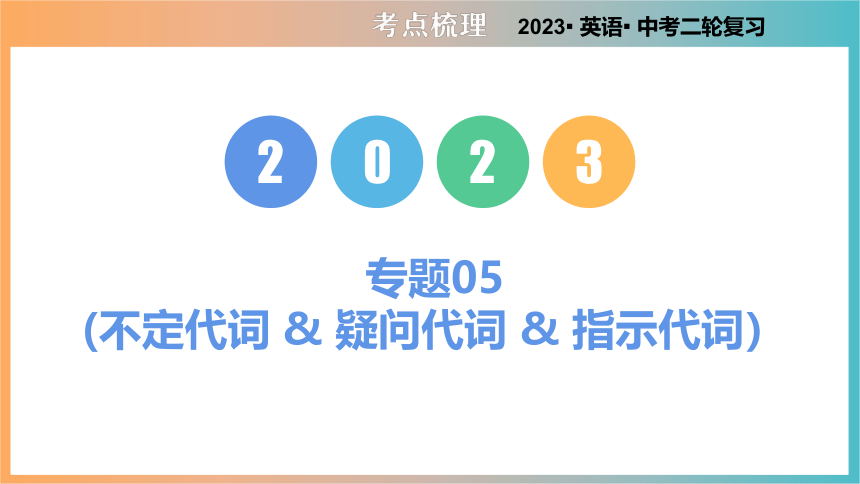 考点梳理

2023▪ 英语▪ 中考二轮复习

2 0 2 3

专题05
(不定代词 & 疑问代词 & 指示代词)